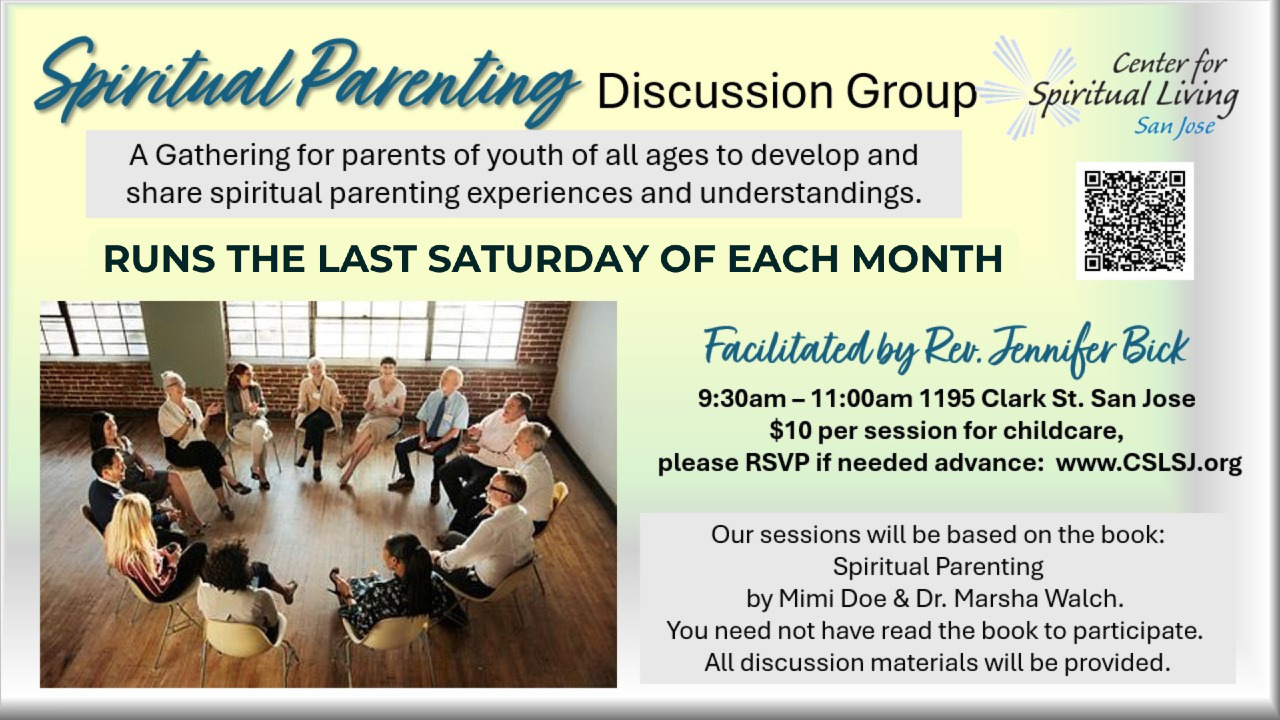 Spiritual Parenting Discussion Group

Center for Spiritual Living San Jose

A Gathering for parents of youth of all ages to develop and share spiritual parenting experiences and understandings.

RUNS THE LAST SATURDAY OF EACH MONTH

Facilitated by Rev. Jennifer Bick

9:30am – 11:00am 1195 Clark St. San Jose
$10 per session for childcare,
please RSVP if needed advance: www.CSLSJ.org

Our sessions will be based on the book:
Spiritual Parenting
by Mimi Doe & Dr. Marsha Walch.
You need not have read the book to participate.
All discussion materials will be provided.